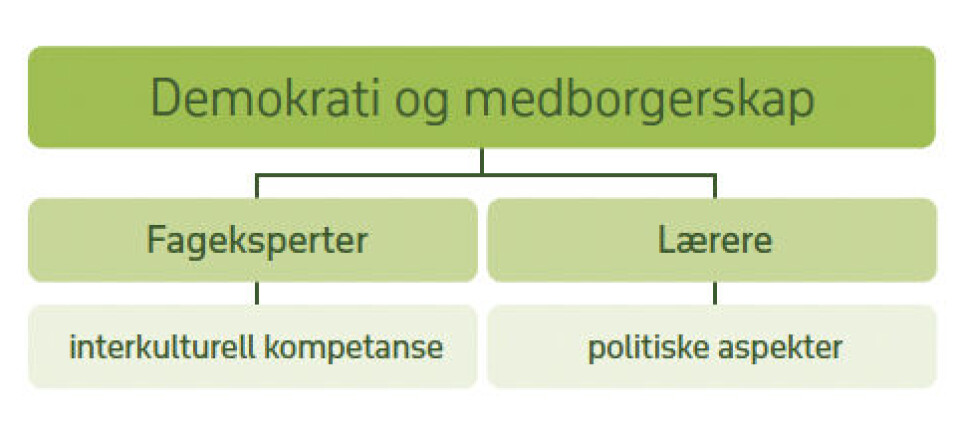 Demokrati og medborgerskap

Fageksperter

interkulturell kompetanse

Lærere

politiske aspekter